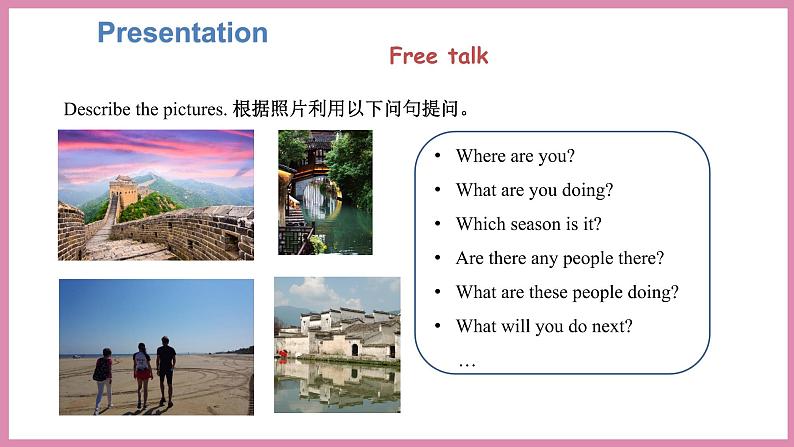 Presentation

Free talk

Describe the pictures. 根据照片利用以下问句提问。

• Where are you?
• What are you doing?
• Which season is it?
• Are there any people there?
• What are these people doing?
• What will you do next?
…